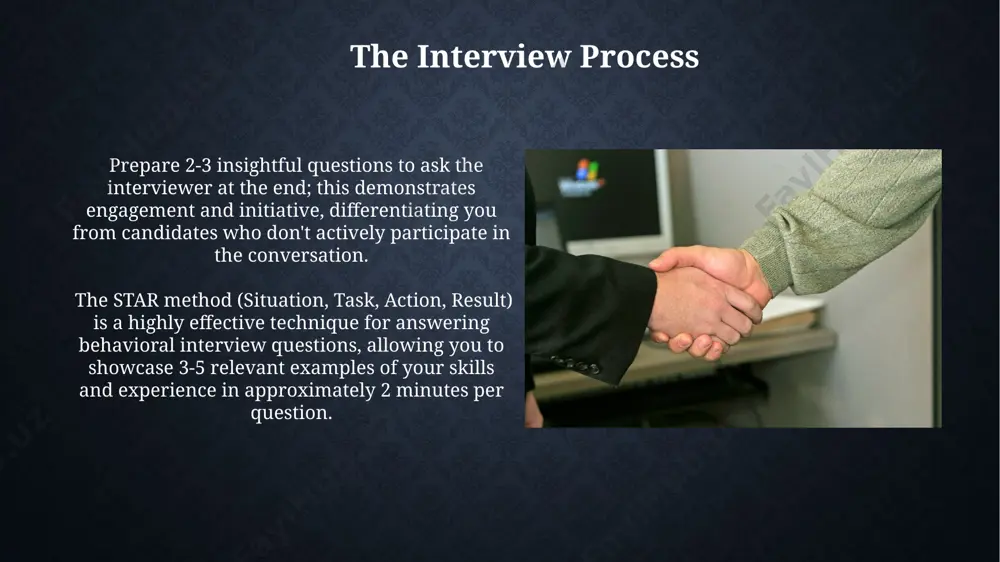 The Interview Process

Prepare 2-3 insightful questions to ask the interviewer at the end; this demonstrates engagement and initiative, differentiating you from candidates who don't actively participate in the conversation.

The STAR method (Situation, Task, Action, Result) is a highly effective technique for answering behavioral interview questions, allowing you to showcase 3-5 relevant examples of your skills and experience in approximately 2 minutes per question.